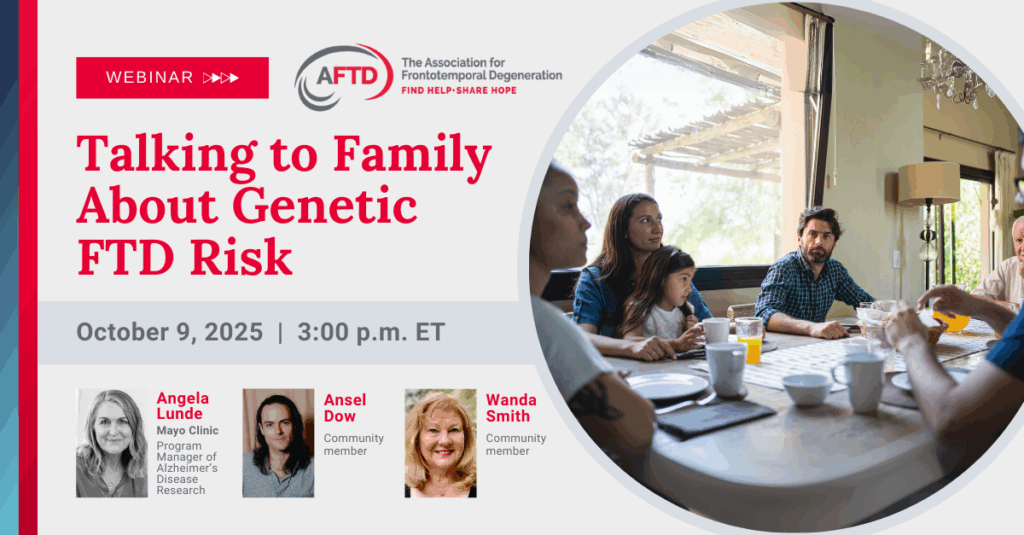 WEBINAR

AFTD The Association for Frontotemporal Degeneration FIND HELP•SHARE HOPE

Talking to Family About Genetic FTD Risk

October 9, 2025 | 3:00 p.m. ET

Angela Lunde
Mayo Clinic
Program Manager of Alzheimer's Disease Research

Ansel Dow
Community member

Wanda Smith
Community member